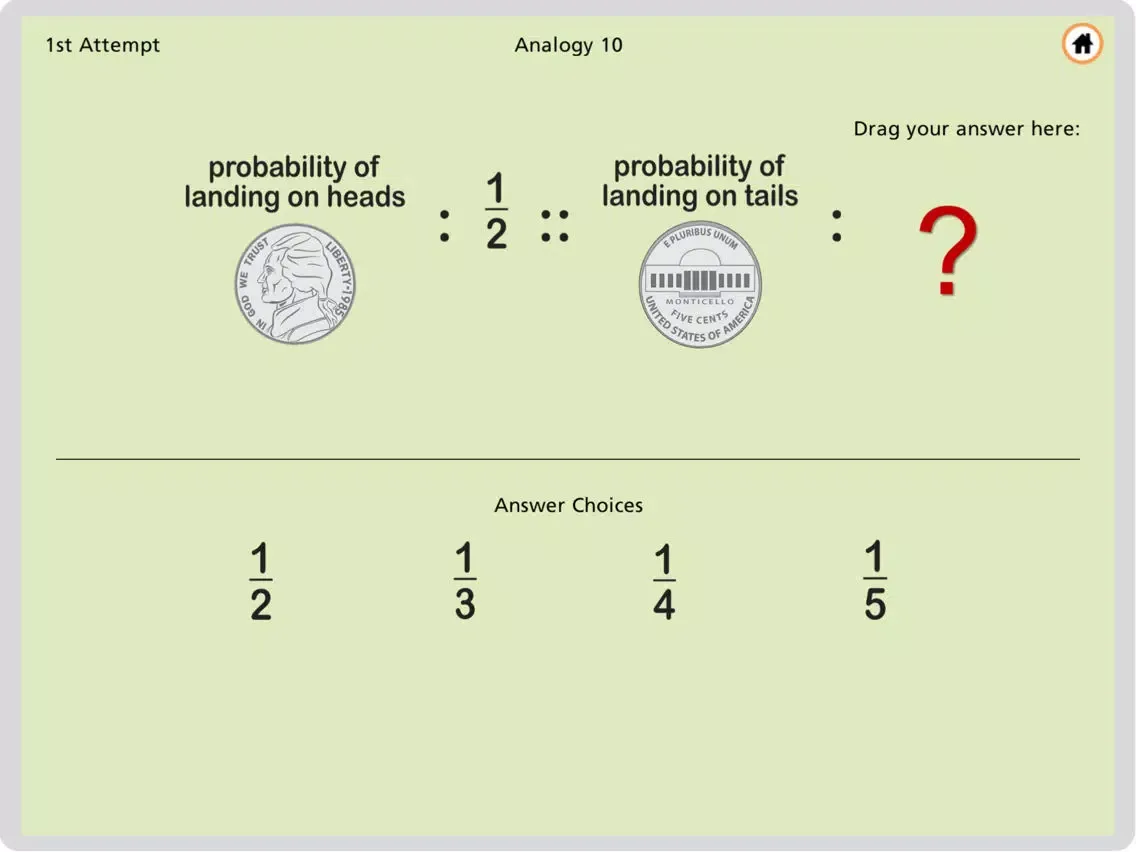 1st Attempt

Analogy 10

Drag your answer here:

probability of landing on heads

IN GOD WE TRUST LIBERTY 1985

: $\frac{1}{2}$ ::

probability of landing on tails

E PLURIBUS UNUM MONTICELLO FIVE CENTS UNITED STATES OF AMERICA

: ?

Answer Choices

$\frac{1}{2}$ $\frac{1}{3}$ $\frac{1}{4}$ $\frac{1}{5}$